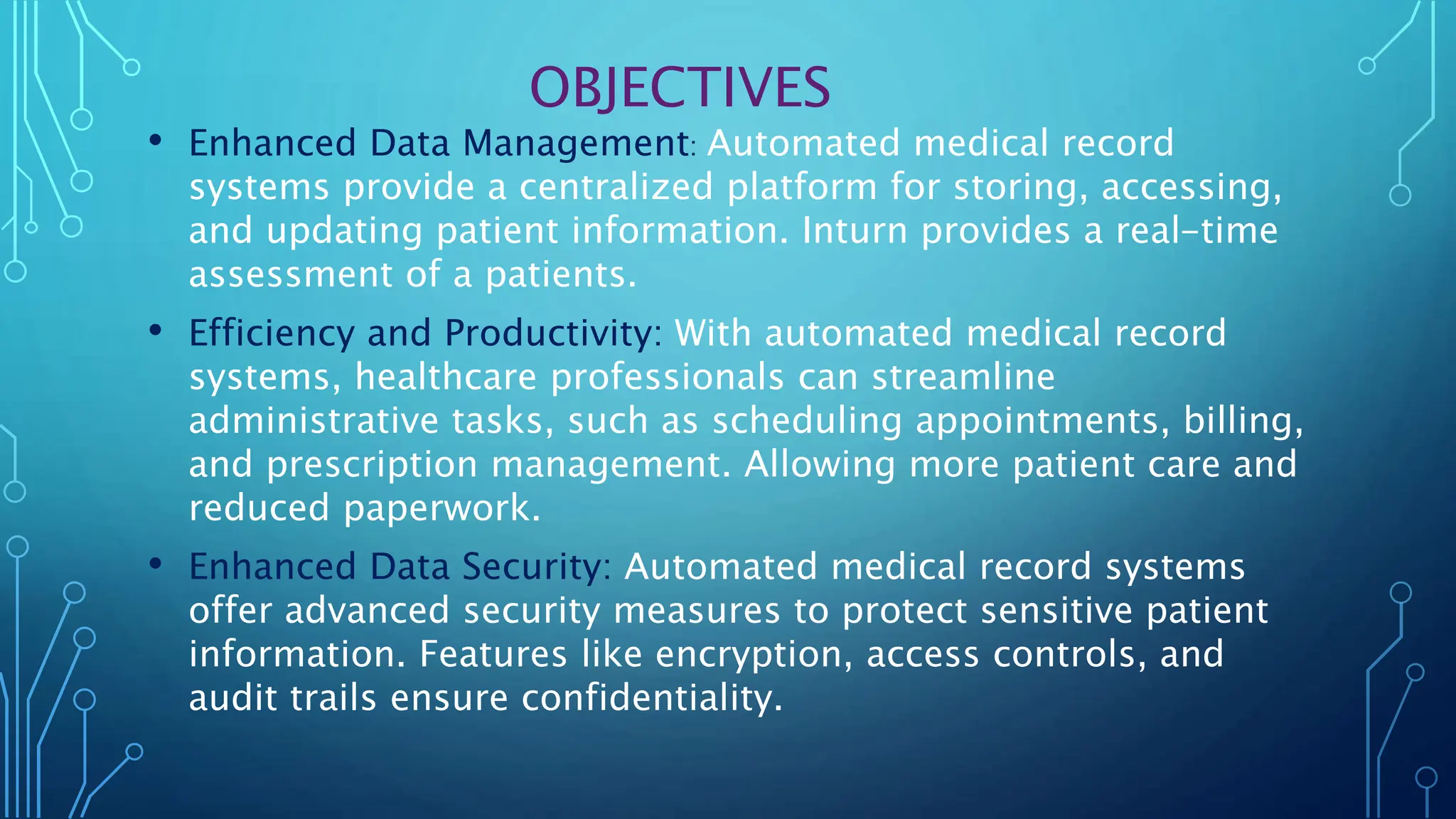 OBJECTIVES

• Enhanced Data Management: Automated medical record systems provide a centralized platform for storing, accessing, and updating patient information. Inturn provides a real-time assessment of a patients.

• Efficiency and Productivity: With automated medical record systems, healthcare professionals can streamline administrative tasks, such as scheduling appointments, billing, and prescription management. Allowing more patient care and reduced paperwork.

• Enhanced Data Security: Automated medical record systems offer advanced security measures to protect sensitive patient information. Features like encryption, access controls, and audit trails ensure confidentiality.